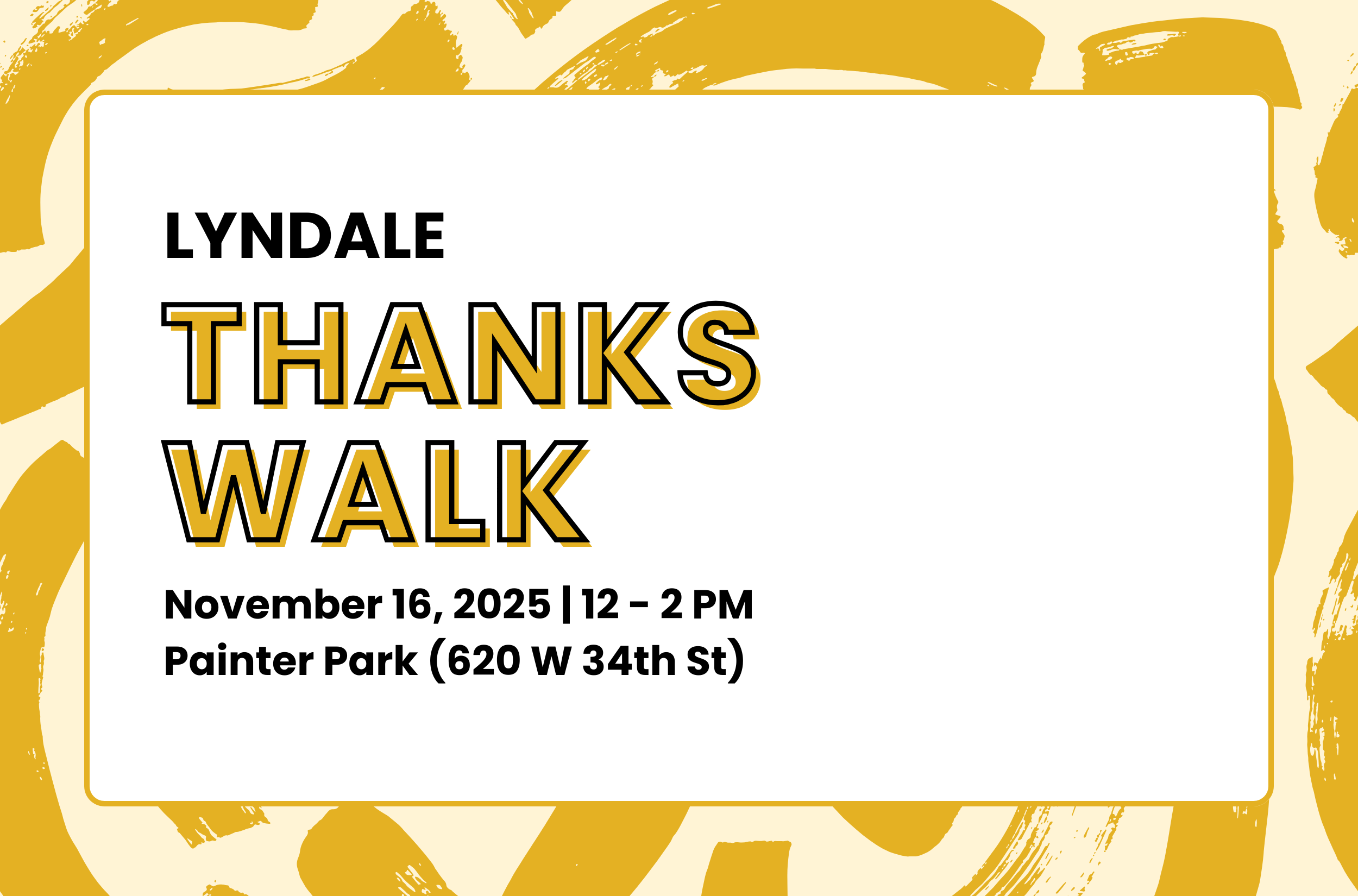 LYNDALE
THANKS
WALK
November 16, 2025 | 12 - 2 PM
Painter Park (620 W 34th St)